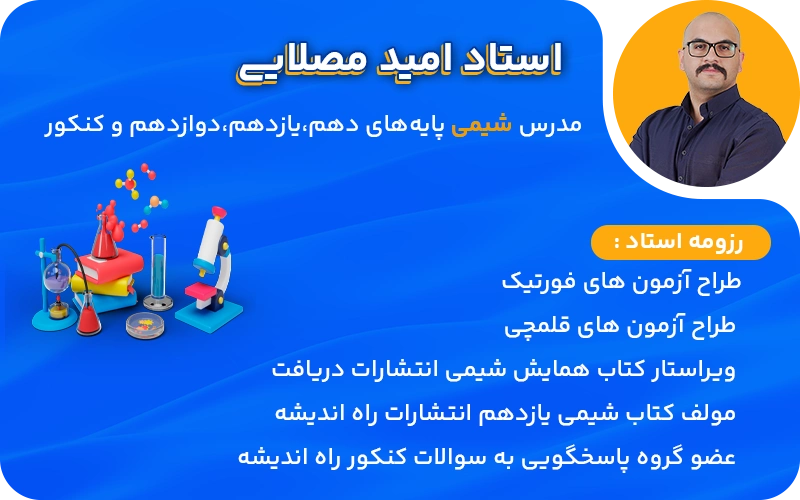 استاد امید مصلایی

مدرس شیمی پایه‌های دهم،یازدهم،دوازدهم و کنکور

رزومه استاد :

طراح آزمون های فورتیک

طراح آزمون های قلمچی

ویراستار کتاب همایش شیمی انتشارات دریافت

مولف کتاب شیمی یازدهم انتشارات راه اندیشه

عضو گروه پاسخگویی به سوالات کنکور راه اندیشه